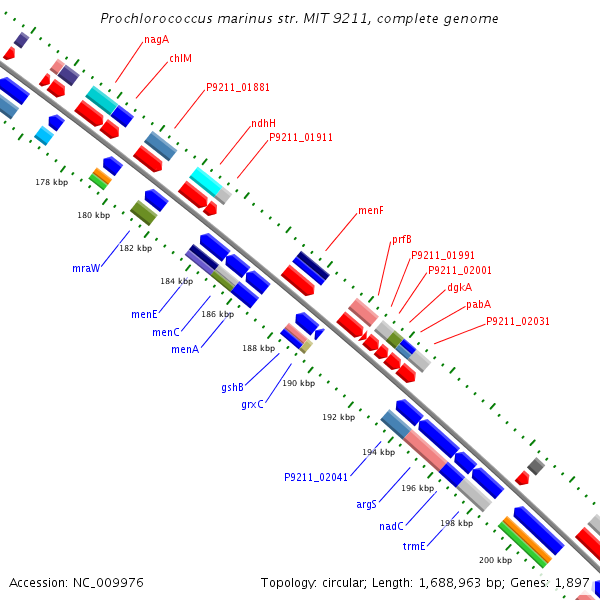 Prochlorococcus marinus str. MIT 9211, complete genome

nagA
chlM
P9211_01881
ndhH
P9211_01911
menF
prfB
P9211_01991
P9211_02001
dgkA
pabA
P9211_02031

178 kbp
180 kbp
182 kbp
mraW
184 kbp
menE
186 kbp
menC
menA
188 kbp
gshB
190 kbp
grxC
192 kbp
194 kbp
P9211_02041
196 kbp
argS
nadC
198 kbp
trmE
200 kbp

Accession: NC_009976
Topology: circular; Length: 1,688,963 bp; Genes: 1,897